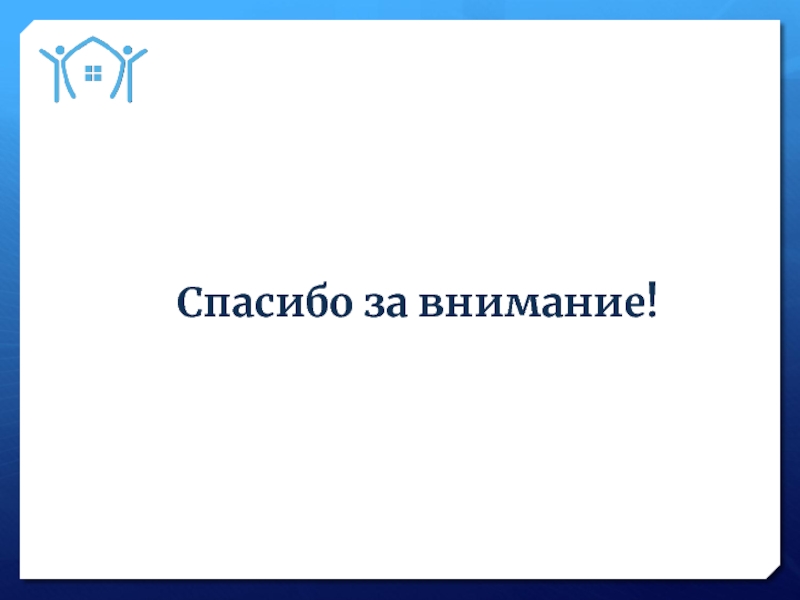 Спасибо за внимание!